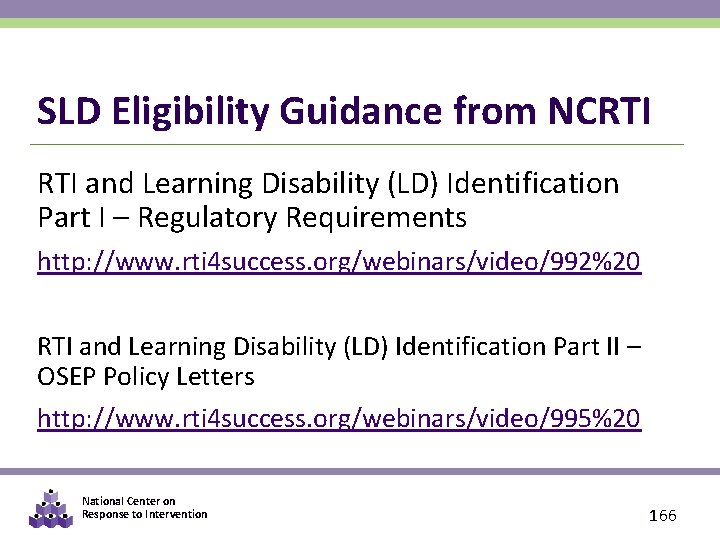 SLD Eligibility Guidance from NCRTI

RTI and Learning Disability (LD) Identification Part I – Regulatory Requirements

http://www.rti4success.org/webinars/video/992%20

RTI and Learning Disability (LD) Identification Part II – OSEP Policy Letters

http://www.rti4success.org/webinars/video/995%20

National Center on Response to Intervention

166